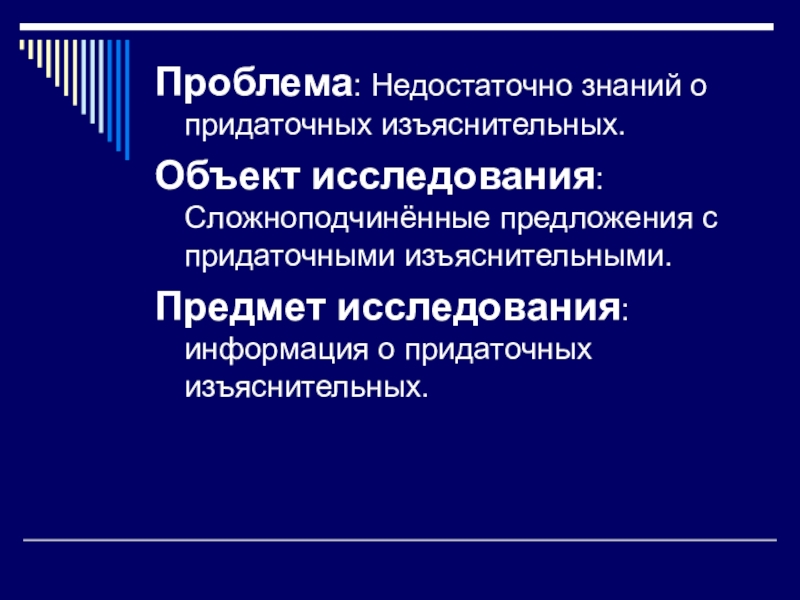 Проблема: Недостаточно знаний о придаточных изъяснительных.

Объект исследования: Сложноподчинённые предложения с придаточными изъяснительными.

Предмет исследования: информация о придаточных изъяснительных.